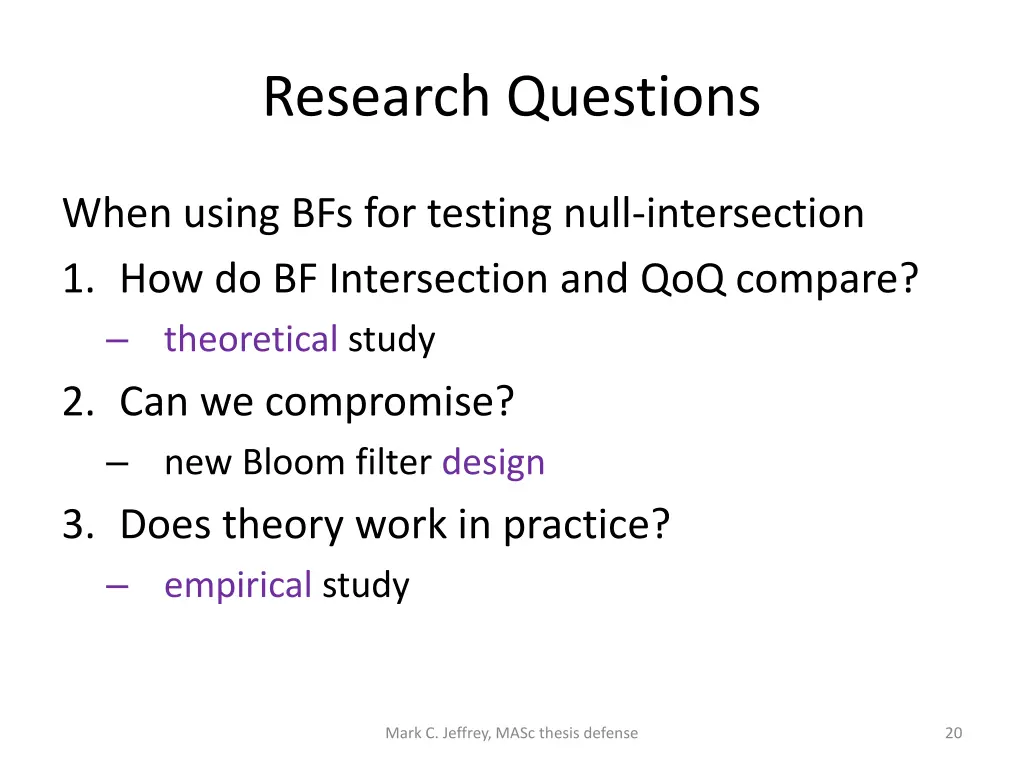 Research Questions

When using BFs for testing null-intersection

1. How do BF Intersection and QoQ compare?
– theoretical study
2. Can we compromise?
– new Bloom filter design
3. Does theory work in practice?
– empirical study

Mark C. Jeffrey, MASc thesis defense

20